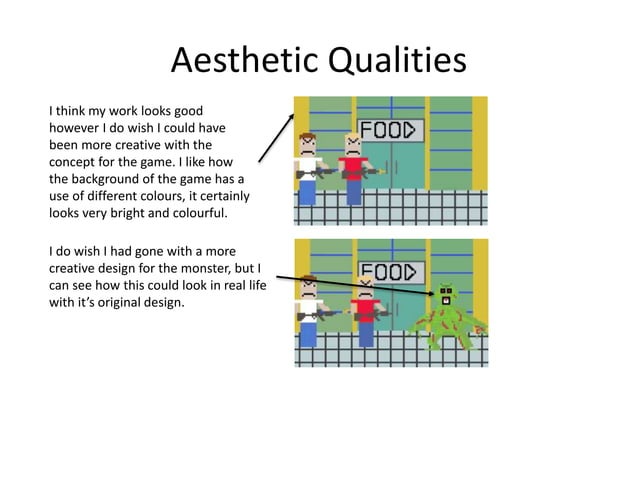 Aesthetic Qualities

I think my work looks good however I do wish I could have been more creative with the concept for the game. I like how the background of the game has a use of different colours, it certainly looks very bright and colourful.

I do wish I had gone with a more creative design for the monster, but I can see how this could look in real life with it's original design.

FOOD

FOOD